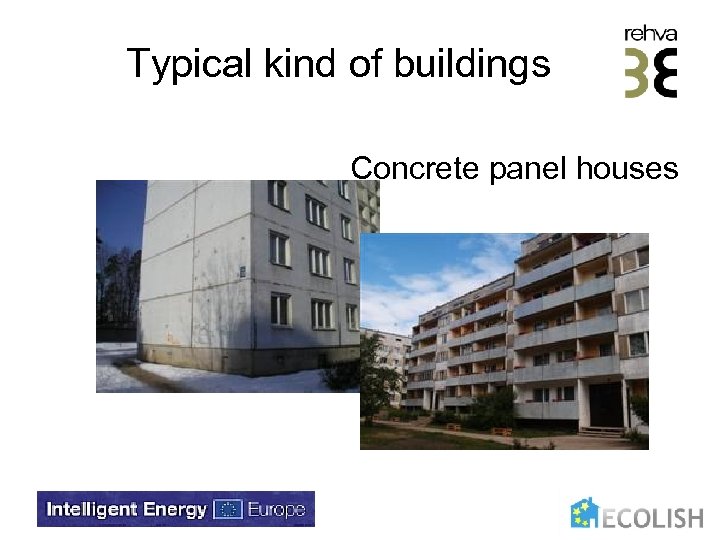 Typical kind of buildings

rehva

Concrete panel houses

Intelligent Energy Europe

ECOLISH